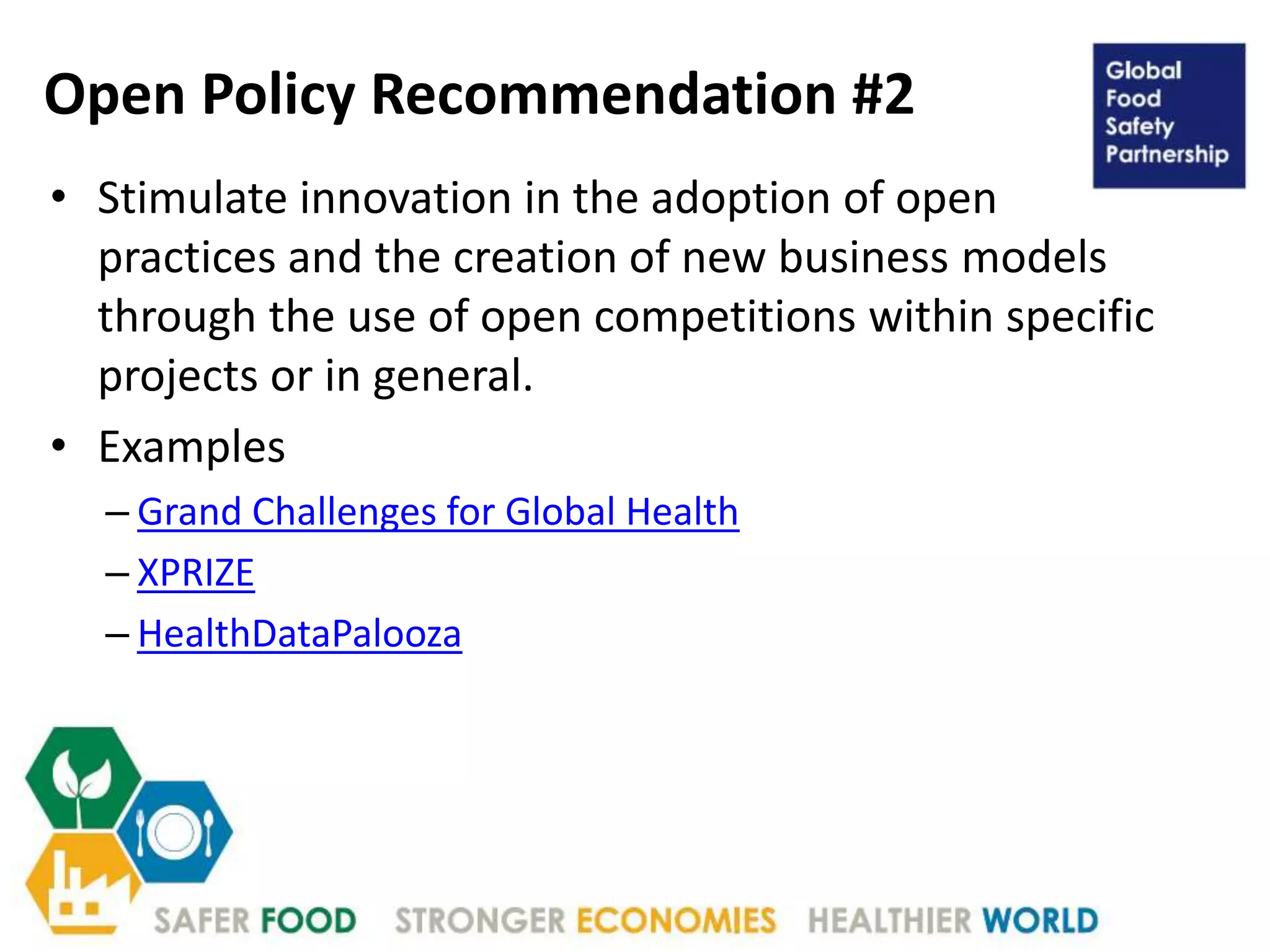 Open Policy Recommendation #2

Global Food Safety Partnership

• Stimulate innovation in the adoption of open practices and the creation of new business models through the use of open competitions within specific projects or in general.

• Examples
– Grand Challenges for Global Health
– XPRIZE
– HealthDataPalooza

SAFER FOOD STRONGER ECONOMIES HEALTHIER WORLD